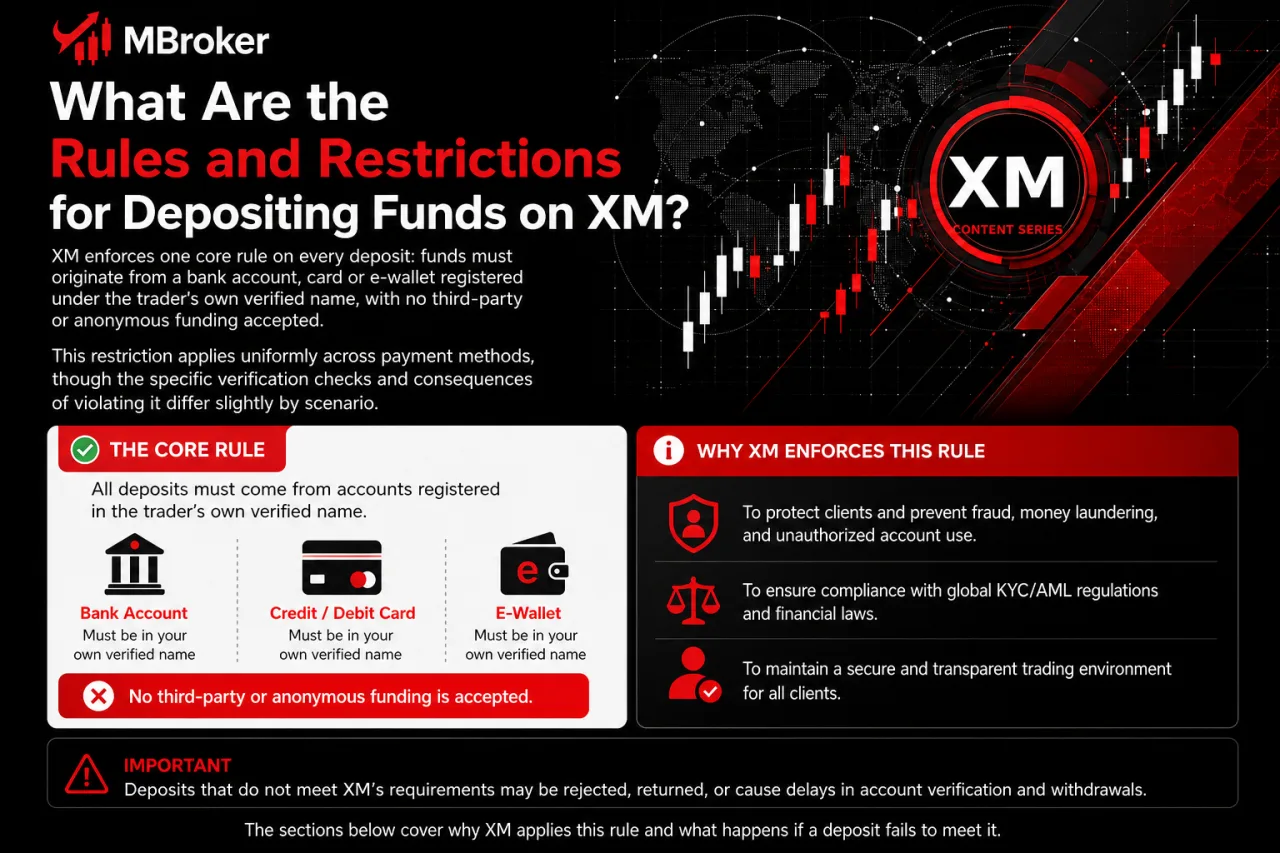 MBroker

What Are the Rules and Restrictions for Depositing Funds on XM?

XM enforces one core rule on every deposit: funds must originate from a bank account, card or e-wallet registered under the trader's own verified name, with no third-party or anonymous funding accepted.

This restriction applies uniformly across payment methods, though the specific verification checks and consequences of violating it differ slightly by scenario.

XM
CONTENT SERIES

THE CORE RULE

All deposits must come from accounts registered in the trader's own verified name.

Bank Account
Must be in your own verified name

Credit / Debit Card
Must be in your own verified name

E-Wallet
Must be in your own verified name

No third-party or anonymous funding is accepted.

WHY XM ENFORCES THIS RULE

To protect clients and prevent fraud, money laundering, and unauthorized account use.

To ensure compliance with global KYC/AML regulations and financial laws.

To maintain a secure and transparent trading environment for all clients.

IMPORTANT
Deposits that do not meet XM's requirements may be rejected, returned, or cause delays in account verification and withdrawals.

The sections below cover why XM applies this rule and what happens if a deposit fails to meet it.